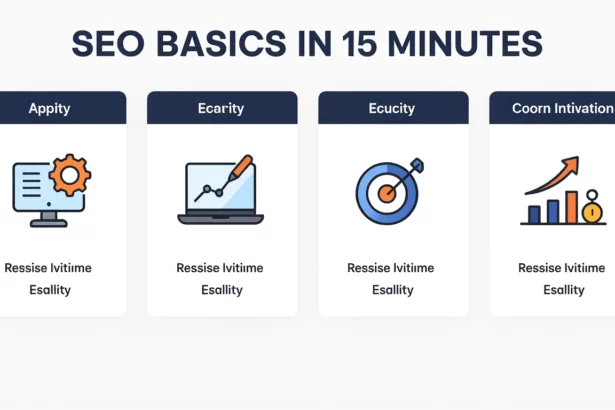 SEO BASICS IN 15 MINUTES

Appity

Ressise Ivitiime

Esallity

Ecarity

Ressise Ivitiime

Esallity

Ecucity

Ressise Ivitiime

Esallity

Coorn Intivation

Ressise Ivitiime

Esallity